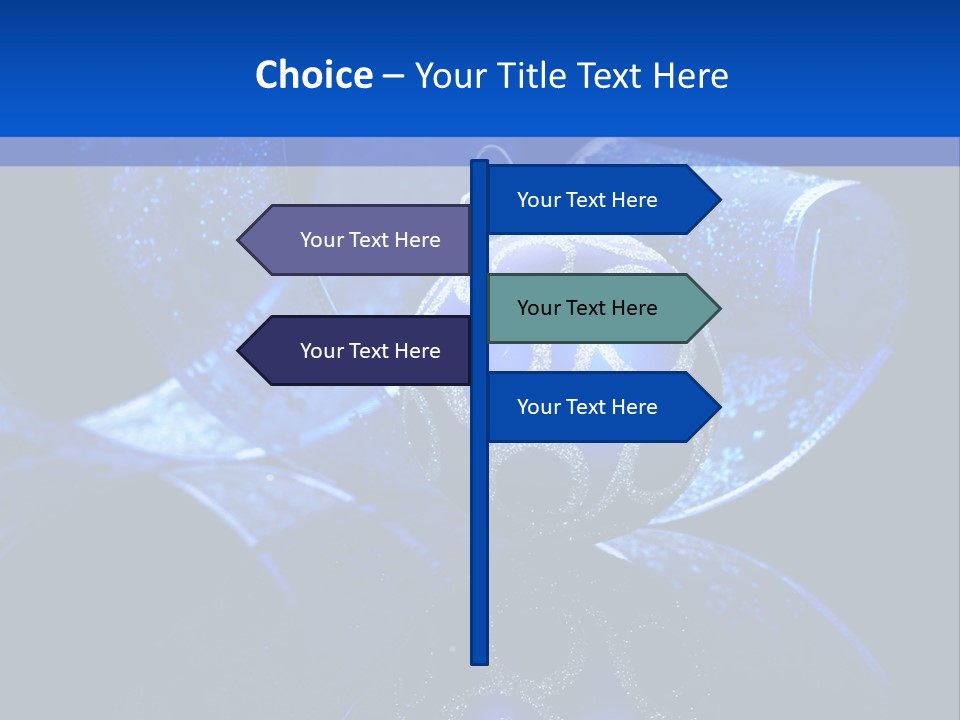 Choice – Your Title Text Here

Your Text Here

Your Text Here

Your Text Here

Your Text Here

Your Text Here